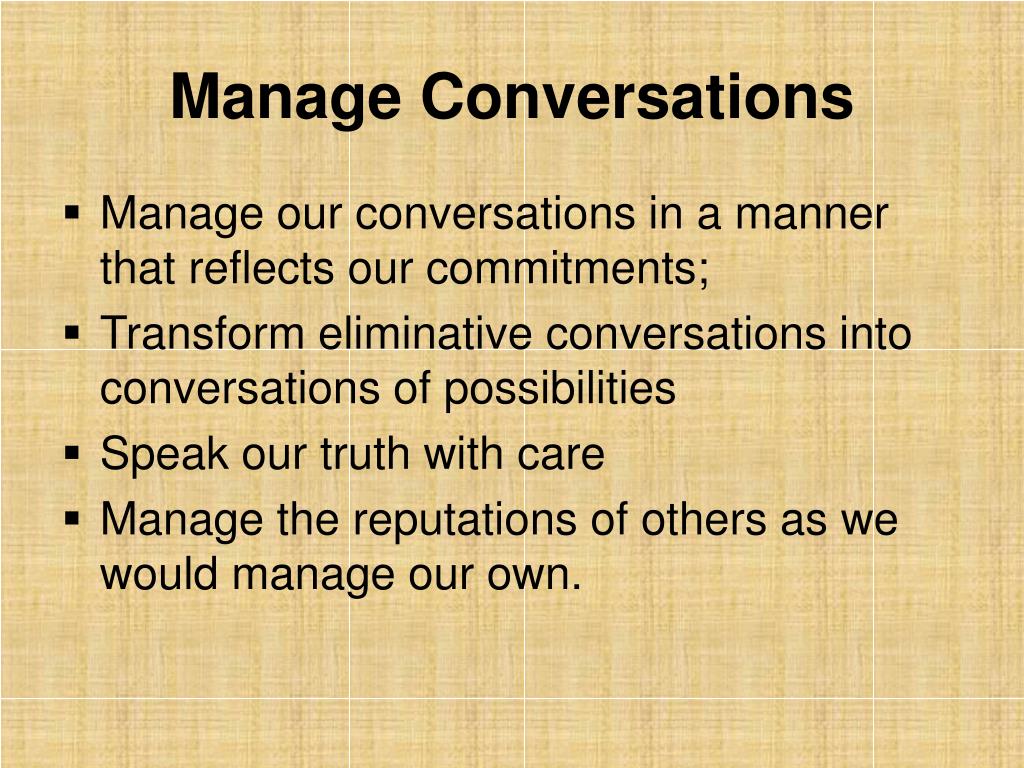 Manage Conversations

▪ Manage our conversations in a manner that reflects our commitments;
▪ Transform eliminative conversations into conversations of possibilities
▪ Speak our truth with care
▪ Manage the reputations of others as we would manage our own.